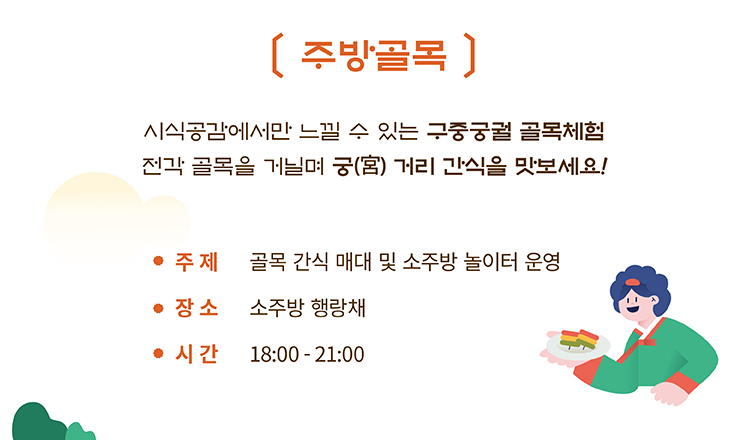 〔 주방골목 〕

시식공감에서만 느낄 수 있는 구중궁궐 골목체험
전각 골목을 거닐며 궁(宮) 거리 간식을 맛보세요!

• 주 제 골목 간식 매대 및 소주방 놀이터 운영
• 장 소 소주방 행랑채
• 시 간 18:00 - 21:00